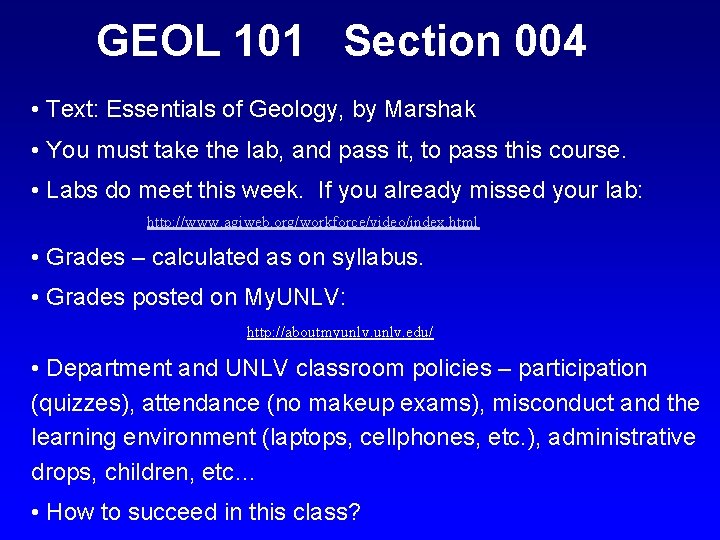 GEOL 101 Section 004

• Text: Essentials of Geology, by Marshak

• You must take the lab, and pass it, to pass this course.

• Labs do meet this week. If you already missed your lab:

http://www.agiweb.org/workforce/video/index.html

• Grades – calculated as on syllabus.

• Grades posted on MyUNLV:

http://aboutmyunlv.unlv.edu/

• Department and UNLV classroom policies – participation (quizzes), attendance (no makeup exams), misconduct and the learning environment (laptops, cellphones, etc.), administrative drops, children, etc…

• How to succeed in this class?